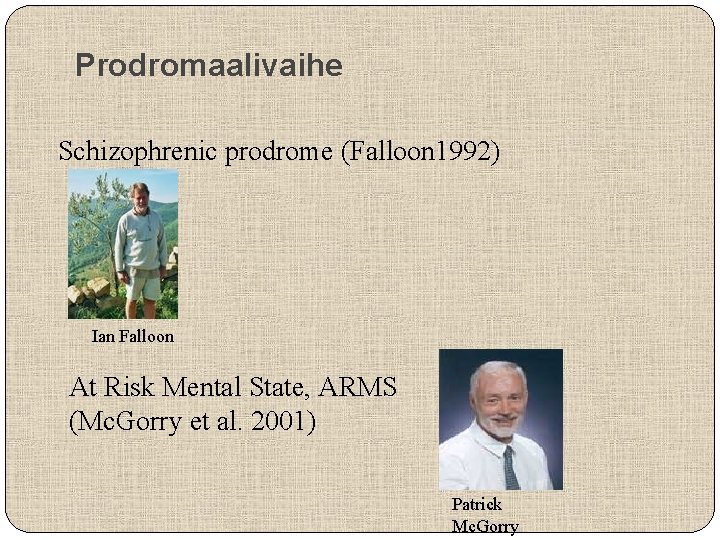 Prodromaalivaihe

Schizophrenic prodrome (Falloon1992)

Ian Falloon

At Risk Mental State, ARMS (McGorry et al. 2001)

Patrick McGorry